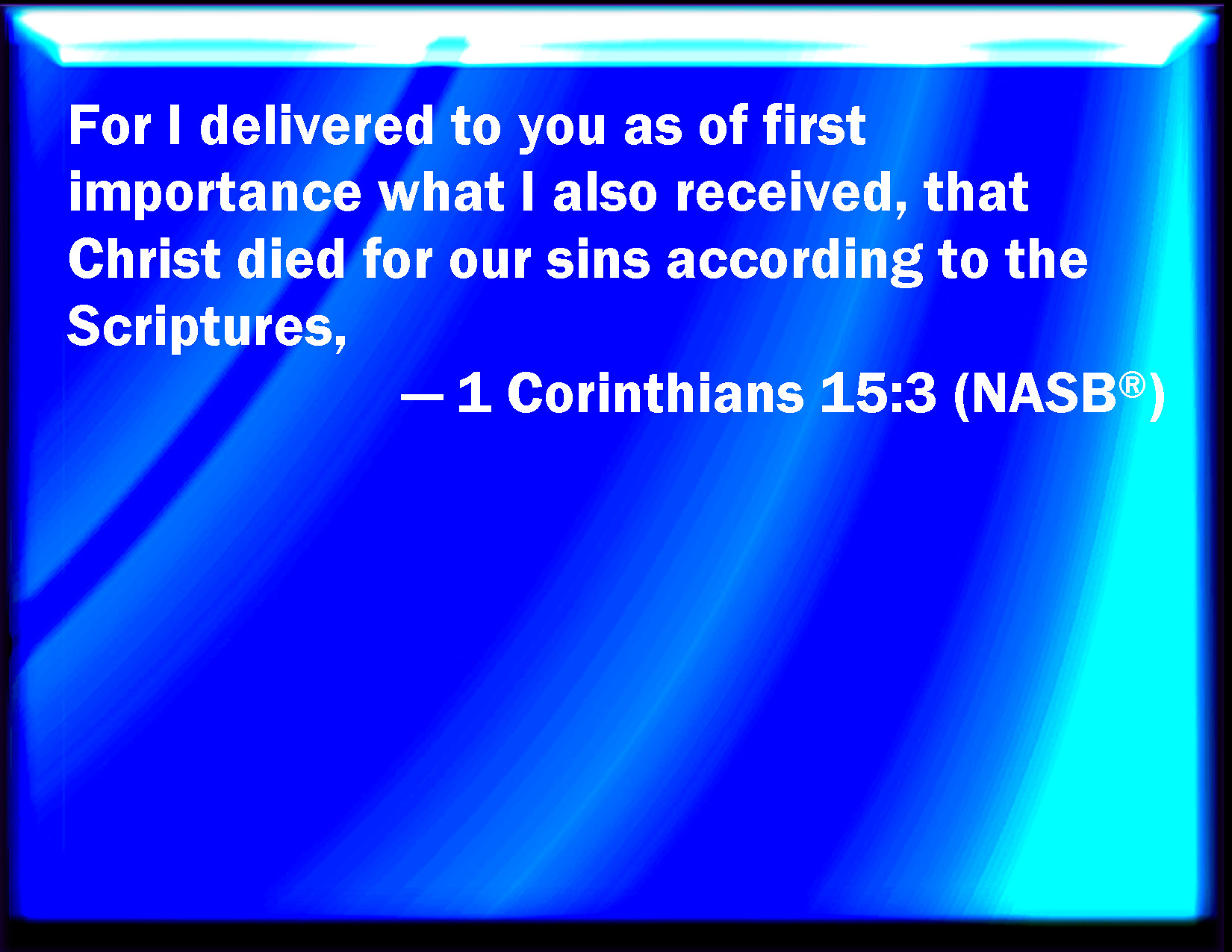 For I delivered to you as of first importance what I also received, that Christ died for our sins according to the Scriptures,

— 1 Corinthians 15:3 (NASB®)